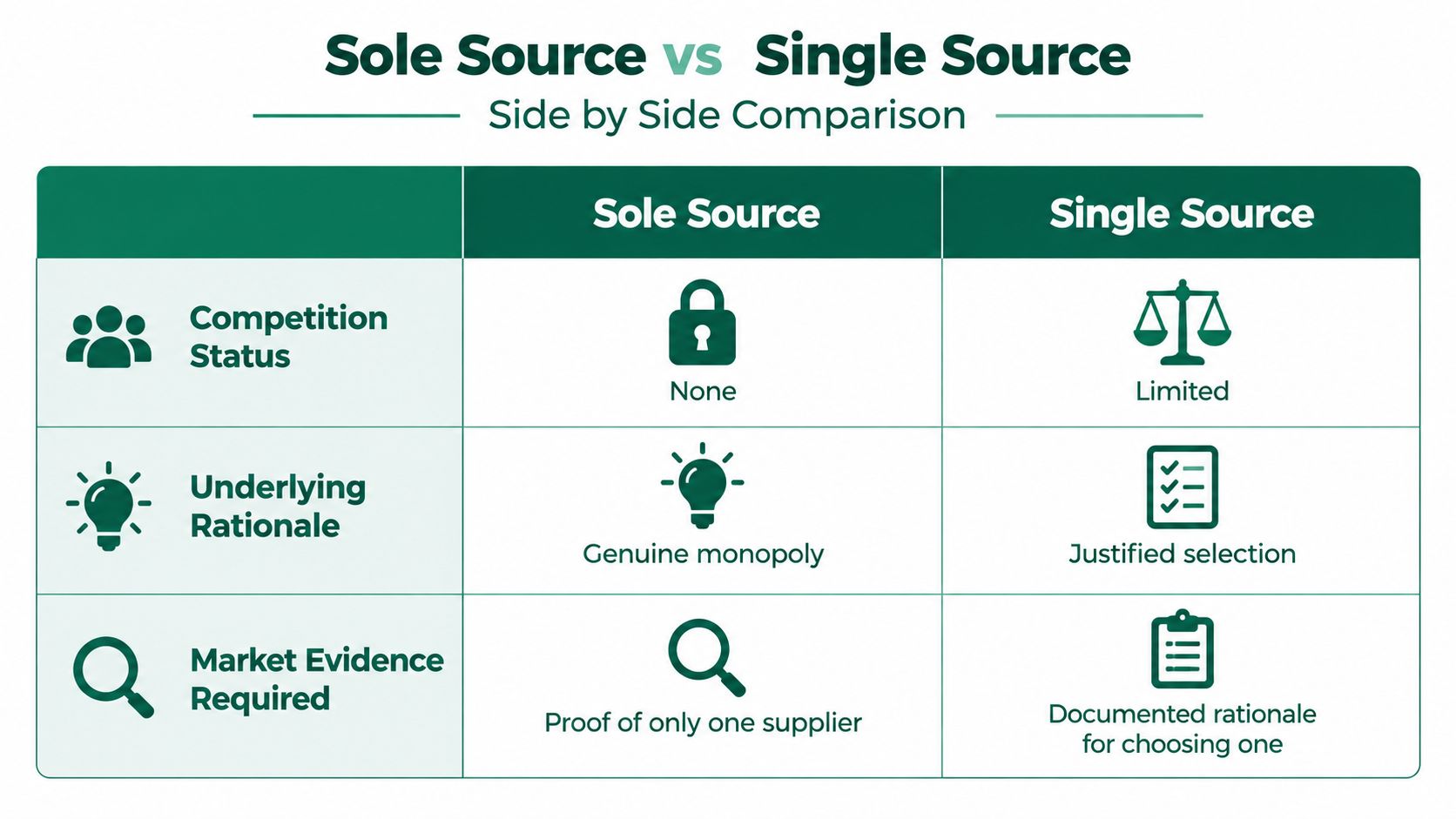 Sole Source vs Single Source

Side by Side Comparison

| | Sole Source | Single Source |
|---|---|---|
| Competition Status | None | Limited |
| Underlying Rationale | Genuine monopoly | Justified selection |
| Market Evidence Required | Proof of only one supplier | Documented rationale for choosing one |